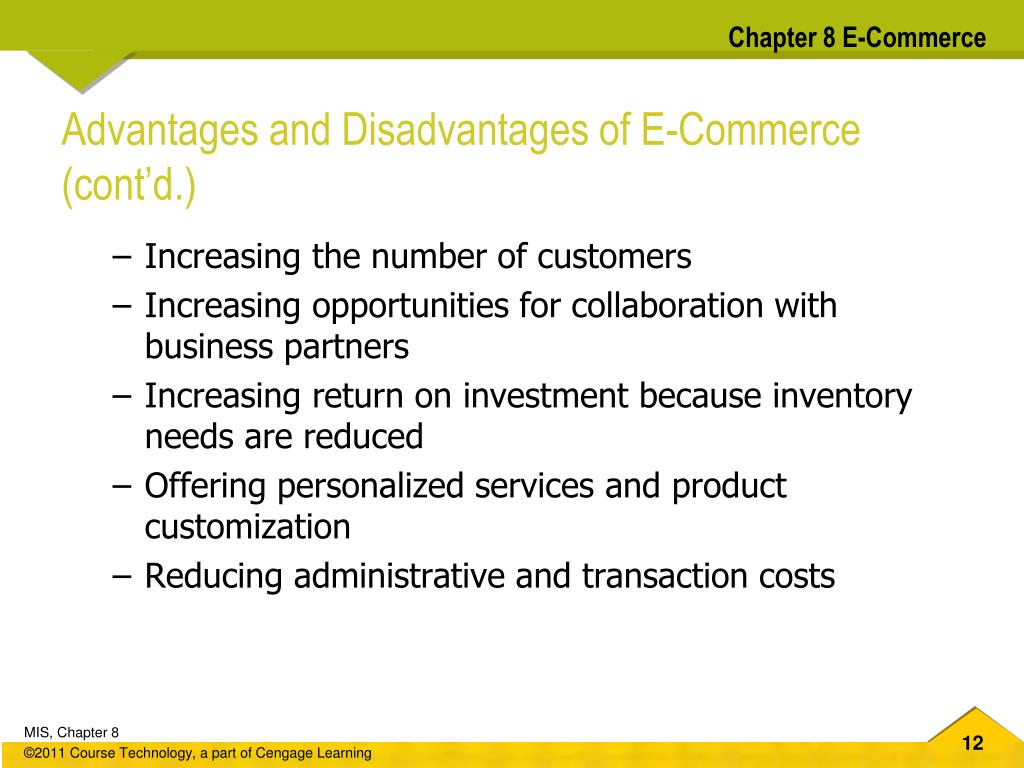 Chapter 8 E-Commerce

Advantages and Disadvantages of E-Commerce (cont’d.)

– Increasing the number of customers
– Increasing opportunities for collaboration with business partners
– Increasing return on investment because inventory needs are reduced
– Offering personalized services and product customization
– Reducing administrative and transaction costs

MIS, Chapter 8
©2011 Course Technology, a part of Cengage Learning

12